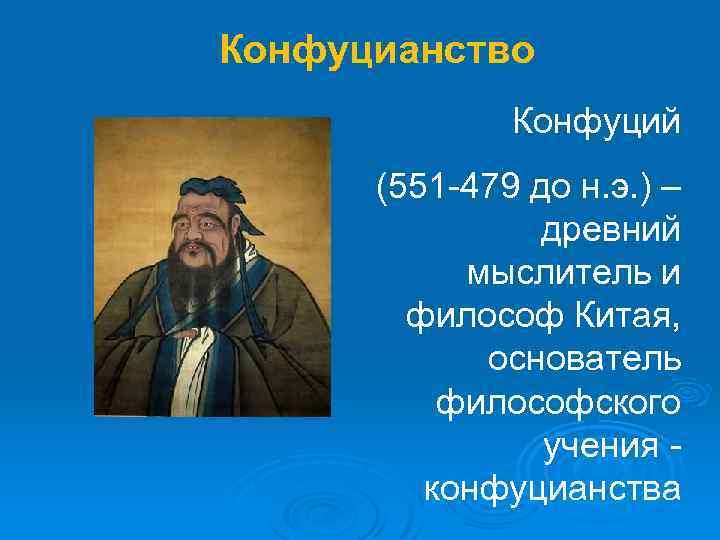 Конфуцианство

Конфуций

(551-479 до н.э.) – древний мыслитель и философ Китая, основатель философского учения - конфуцианства